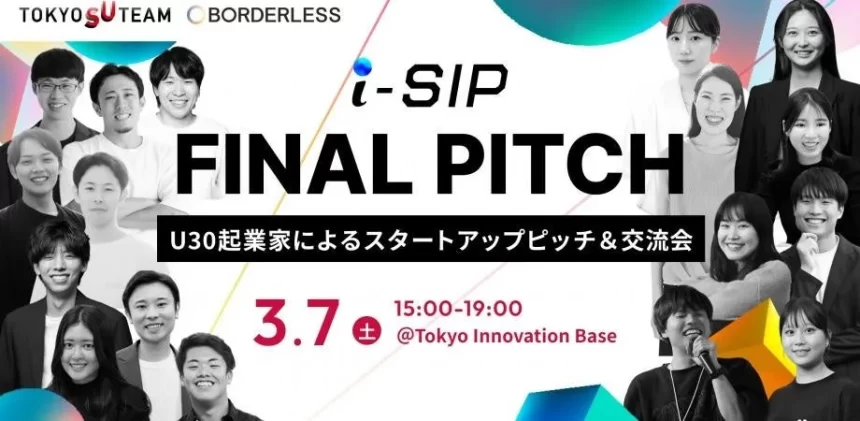 TOKYO SU TEAM BORDERLESS

i-SIP

FINAL PITCH

U30起業家によるスタートアップピッチ＆交流会

3.7 土 15:00-19:00
@Tokyo Innovation Base